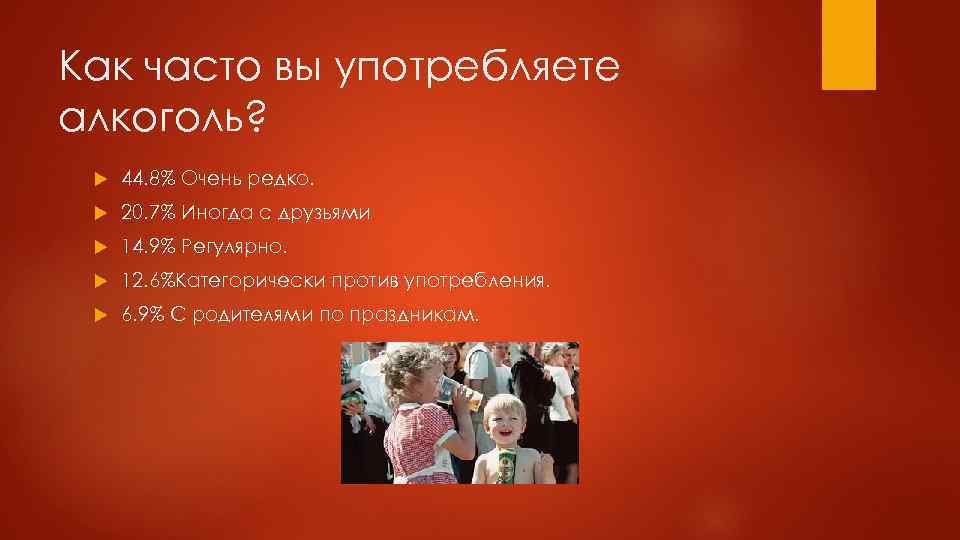 Как часто вы употребляете алкоголь?

44.8% Очень редко.

20.7% Иногда с друзьями

14.9% Регулярно.

12.6%Категорически против употребления.

6.9% С родителями по праздникам.